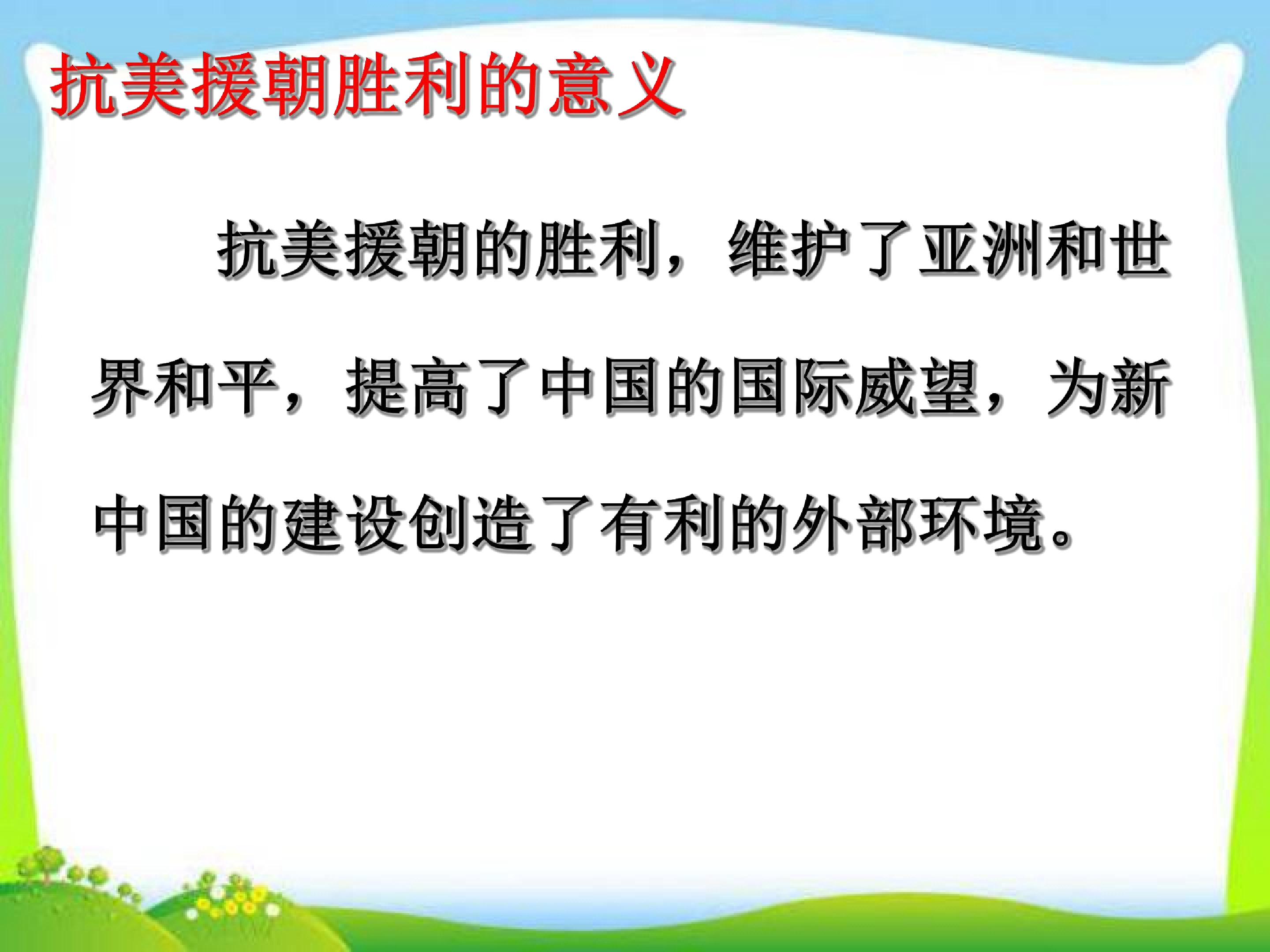 抗美援朝胜利的意义

抗美援朝的胜利，维护了亚洲和世界和平，提高了中国的国际威望，为新中国的建设创造了有利的外部环境。